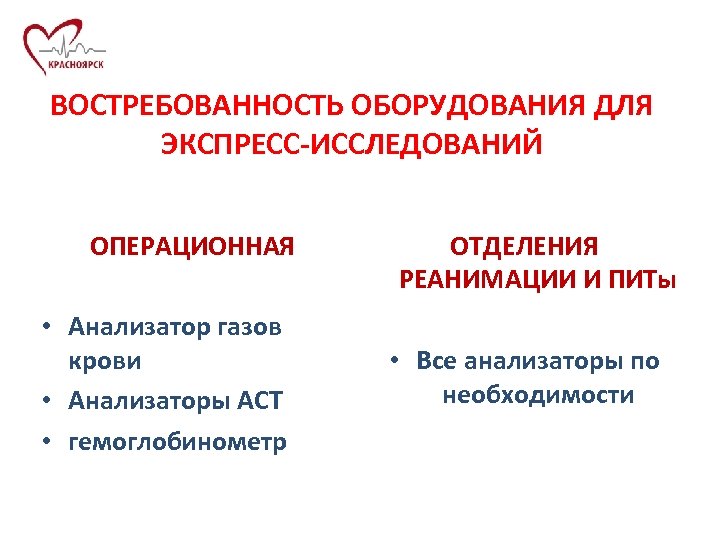 КРАСНОЯРСК

ВОСТРЕБОВАННОСТЬ ОБОРУДОВАНИЯ ДЛЯ ЭКСПРЕСС-ИССЛЕДОВАНИЙ

ОПЕРАЦИОННАЯ

• Анализатор газов крови
• Анализаторы АСТ
• гемоглобинометр

ОТДЕЛЕНИЯ РЕАНИМАЦИИ И ПИТы

• Все анализаторы по необходимости